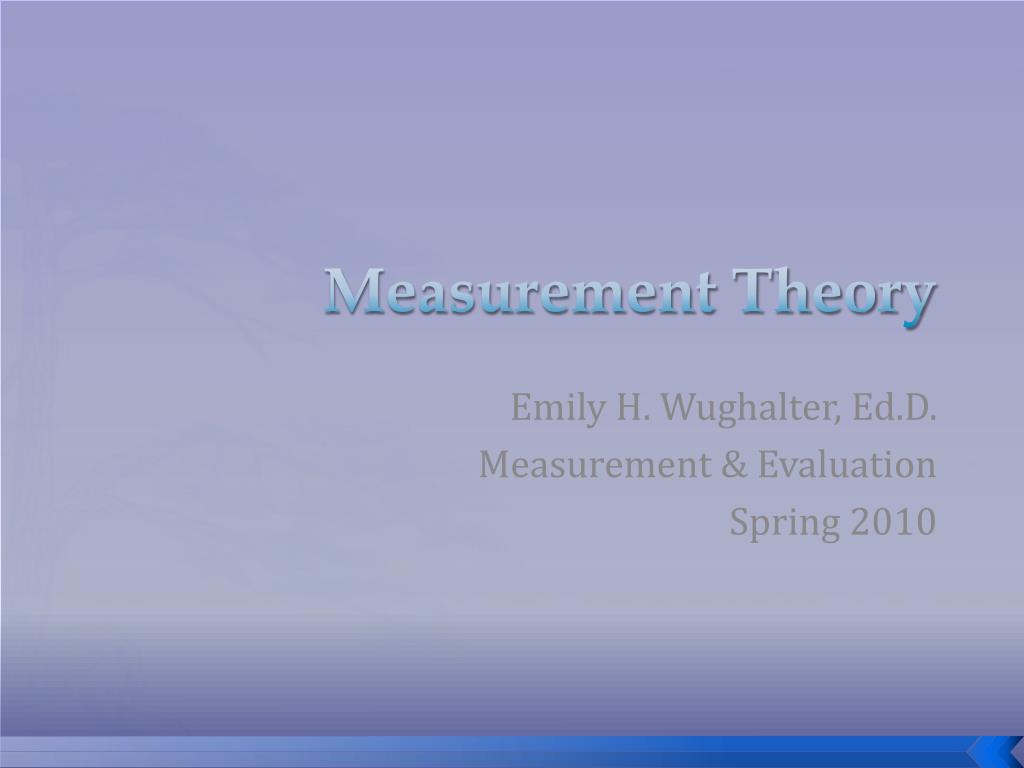 Measurement Theory

Emily H. Wughalter, Ed.D.
Measurement & Evaluation
Spring 2010